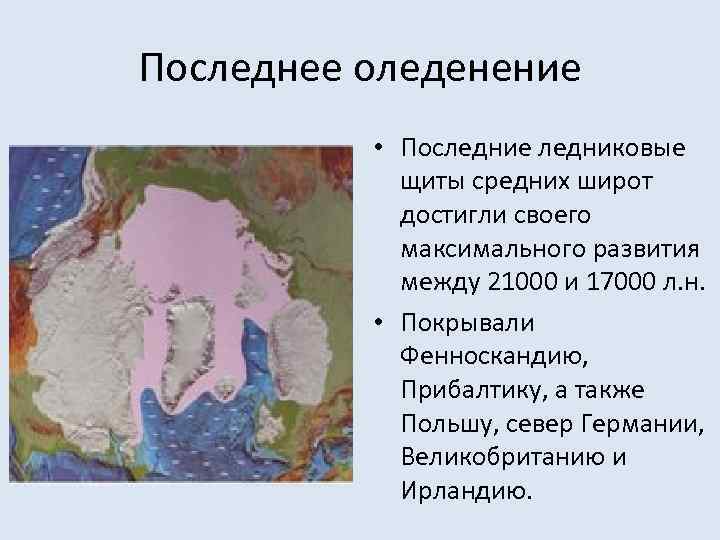 Последнее оледенение

• Последние ледниковые щиты средних широт достигли своего максимального развития между 21000 и 17000 л.н.

• Покрывали Фенноскандию, Прибалтику, а также Польшу, север Германии, Великобританию и Ирландию.